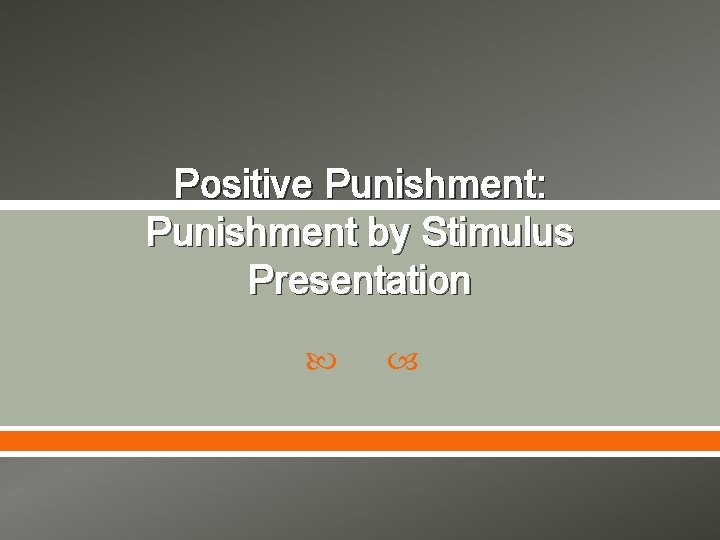 Positive Punishment: Punishment by Stimulus Presentation